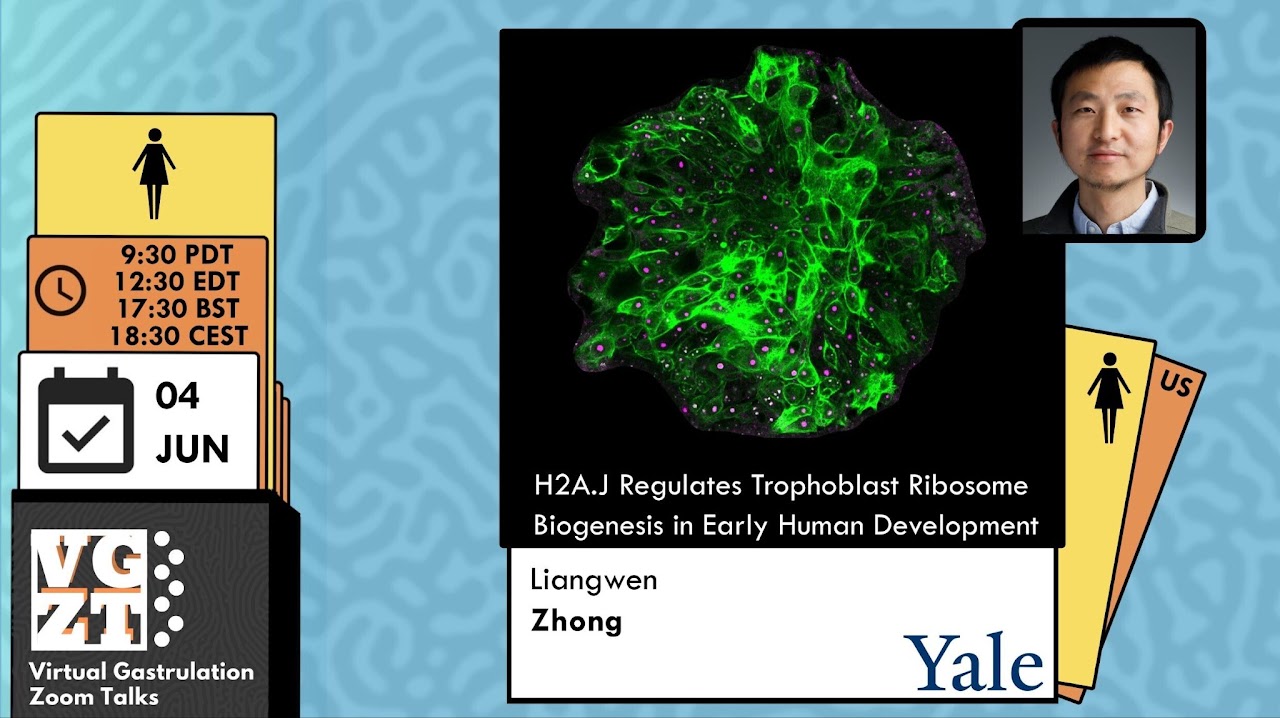 9:30 PDT
12:30 EDT
17:30 BST
18:30 CEST

04
JUN

VG
ZT

Virtual Gastrulation
Zoom Talks

H2A.J Regulates Trophoblast Ribosome Biogenesis in Early Human Development

Liangwen
Zhong

Yale

US